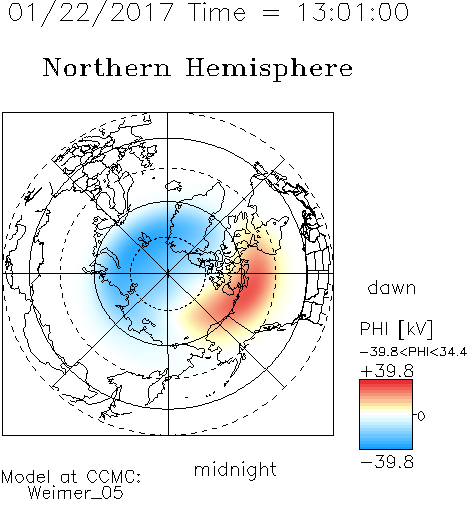 01/22/2017 Time = 13:01:00

Northern Hemisphere

dawn

PHI [kV]

−39.8<PHI<34.4

+39.8

0

−39.8

midnight

Model at CCMC:
Weimer_05